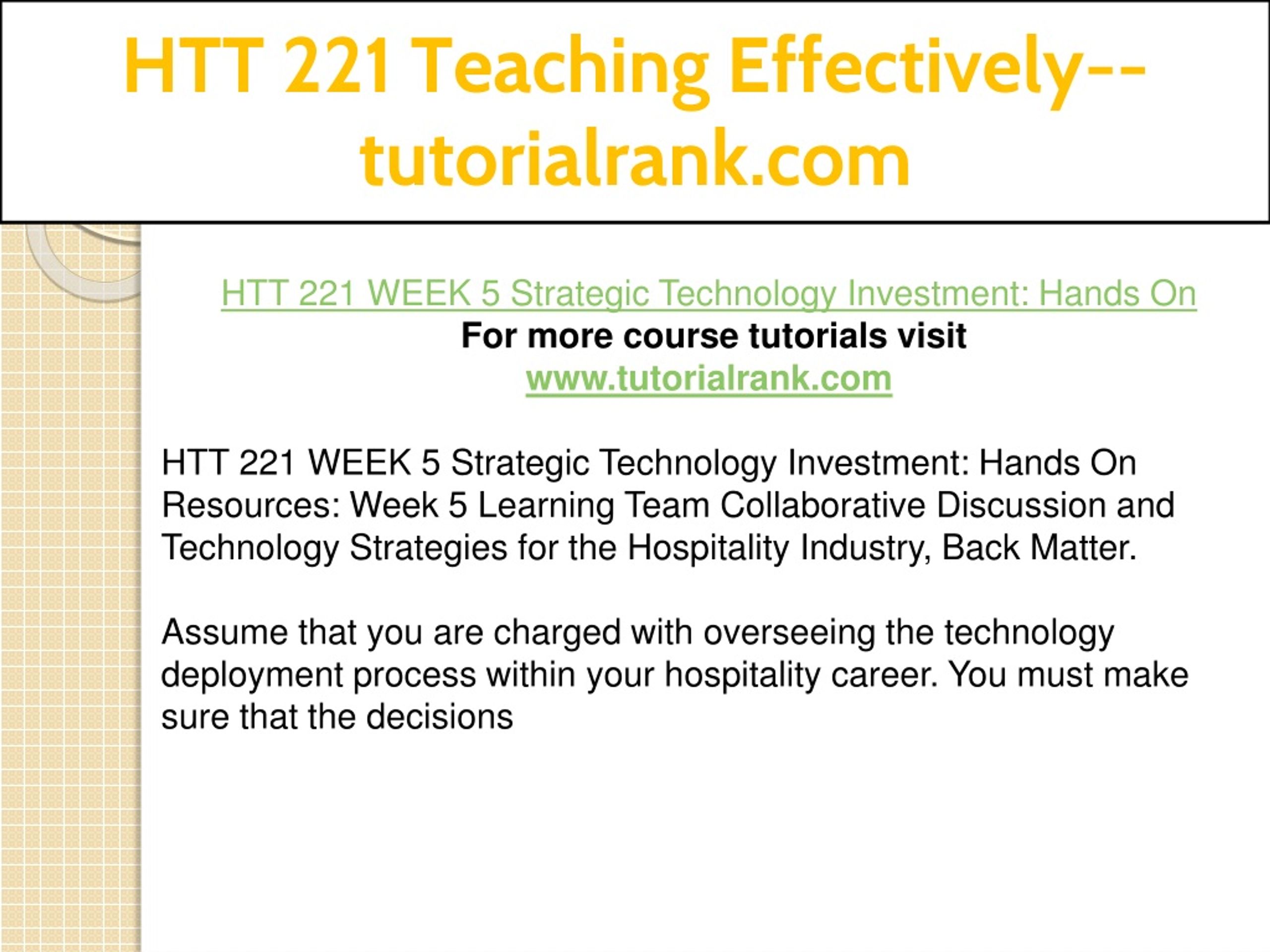 HTT 221 Teaching Effectively--tutorialrank.com

HTT 221 WEEK 5 Strategic Technology Investment: Hands On
For more course tutorials visit
www.tutorialrank.com

HTT 221 WEEK 5 Strategic Technology Investment: Hands On Resources: Week 5 Learning Team Collaborative Discussion and Technology Strategies for the Hospitality Industry, Back Matter.

Assume that you are charged with overseeing the technology deployment process within your hospitality career. You must make sure that the decisions